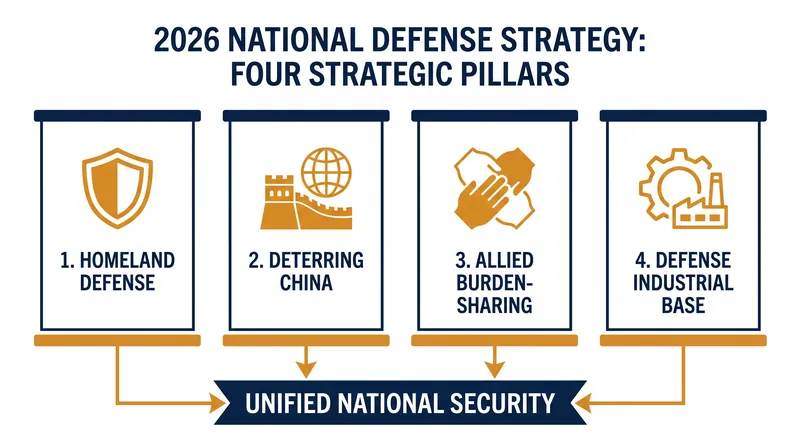 2026 NATIONAL DEFENSE STRATEGY: FOUR STRATEGIC PILLARS

1. HOMELAND DEFENSE

2. DETERRING CHINA

3. ALLIED BURDEN-SHARING

4. DEFENSE INDUSTRIAL BASE

UNIFIED NATIONAL SECURITY